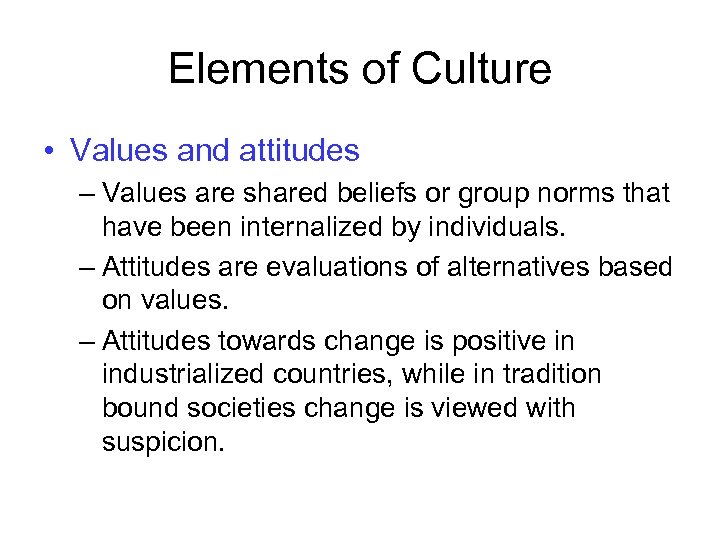 Elements of Culture

• Values and attitudes

– Values are shared beliefs or group norms that have been internalized by individuals.

– Attitudes are evaluations of alternatives based on values.

– Attitudes towards change is positive in industrialized countries, while in tradition bound societies change is viewed with suspicion.